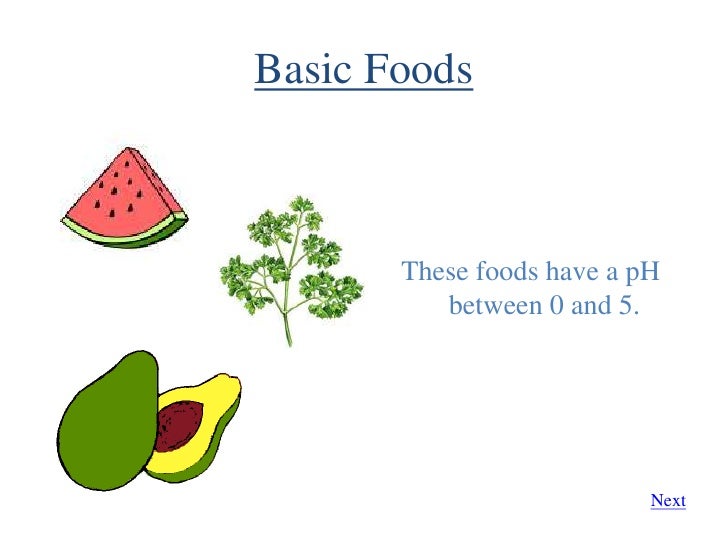 Basic Foods

These foods have a pH between 0 and 5.

Next